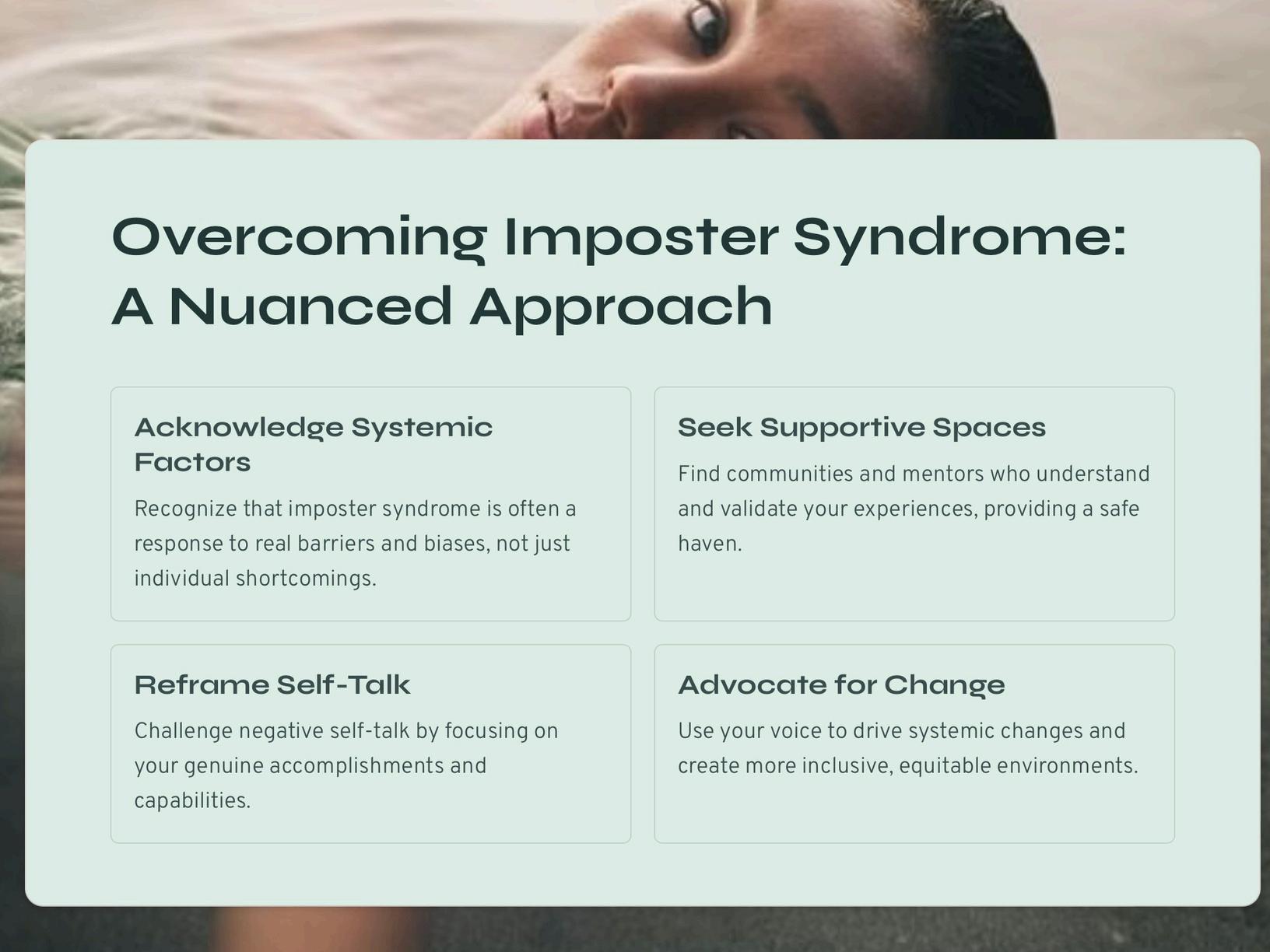 Overcoming Imposter Syndrome: A Nuanced Approach

Acknowledge Systemic Factors

Recognize that imposter syndrome is often a response to real barriers and biases, not just individual shortcomings.

Seek Supportive Spaces

Find communities and mentors who understand and validate your experiences, providing a safe haven.

Reframe Self-Talk

Challenge negative self-talk by focusing on your genuine accomplishments and capabilities.

Advocate for Change

Use your voice to drive systemic changes and create more inclusive, equitable environments.